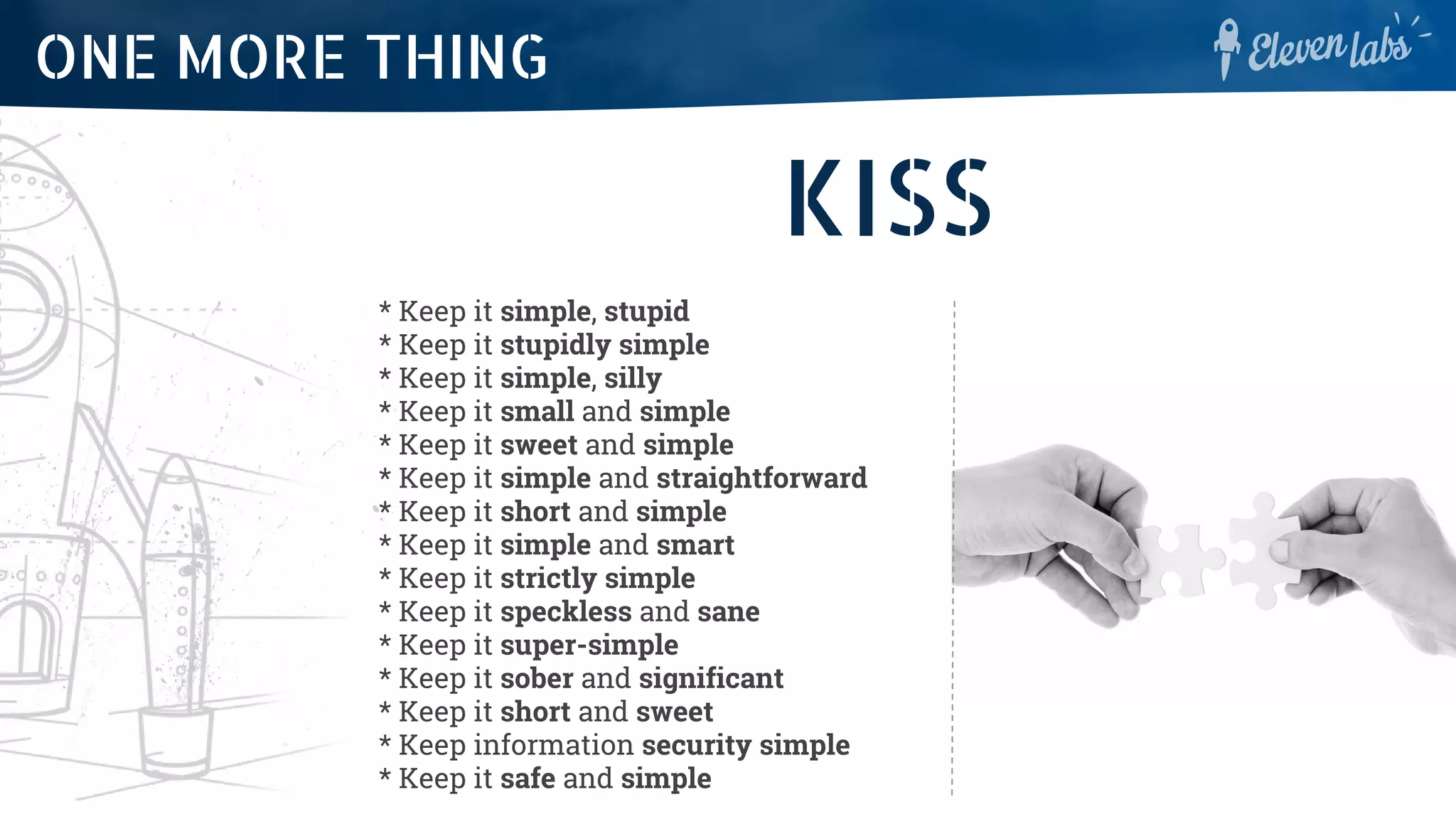 ONE MORE THING

Eleven labs

KISS

* Keep it simple, stupid
* Keep it stupidly simple
* Keep it simple, silly
* Keep it small and simple
* Keep it sweet and simple
* Keep it simple and straightforward
* Keep it short and simple
* Keep it simple and smart
* Keep it strictly simple
* Keep it speckless and sane
* Keep it super-simple
* Keep it sober and significant
* Keep it short and sweet
* Keep information security simple
* Keep it safe and simple